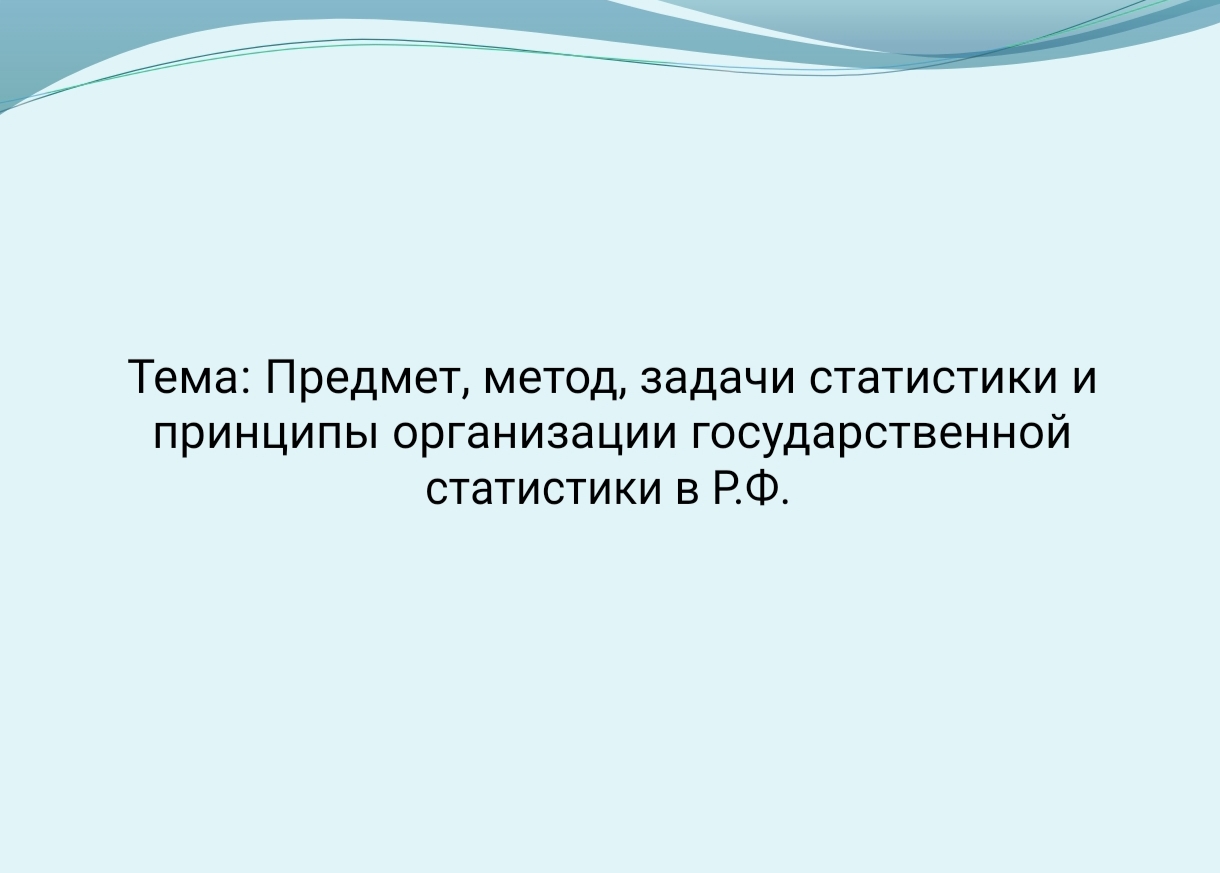 Тема: Предмет, метод, задачи статистики и принципы организации государственной статистики в Р.Ф.